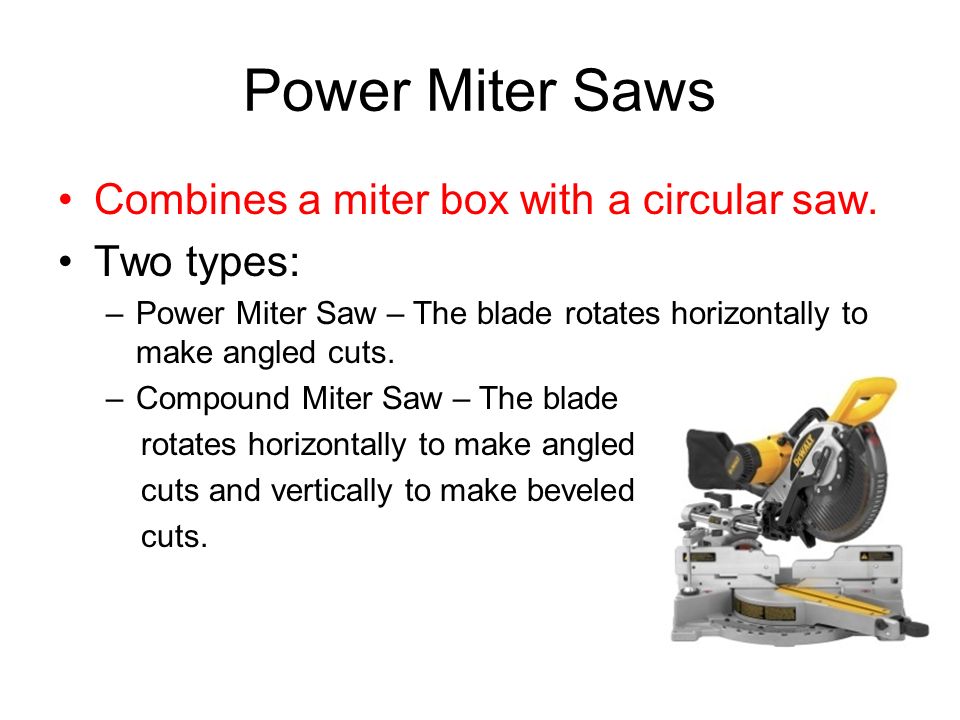 Power Miter Saws

• Combines a miter box with a circular saw.
• Two types:
– Power Miter Saw – The blade rotates horizontally to make angled cuts.
– Compound Miter Saw – The blade rotates horizontally to make angled cuts and vertically to make beveled cuts.

DEWALT